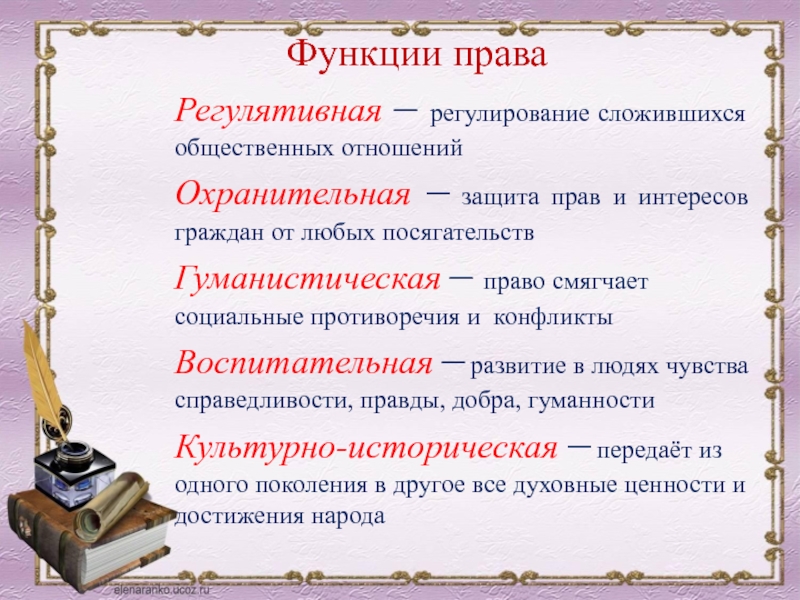 Функции права

Регулятивная – регулирование сложившихся общественных отношений

Охранительная – защита прав и интересов граждан от любых посягательств

Гуманистическая – право смягчает социальные противоречия и конфликты

Воспитательная – развитие в людях чувства справедливости, правды, добра, гуманности

Культурно-историческая – передаёт из одного поколения в другое все духовные ценности и достижения народа

elenaranko.ucoz.ru